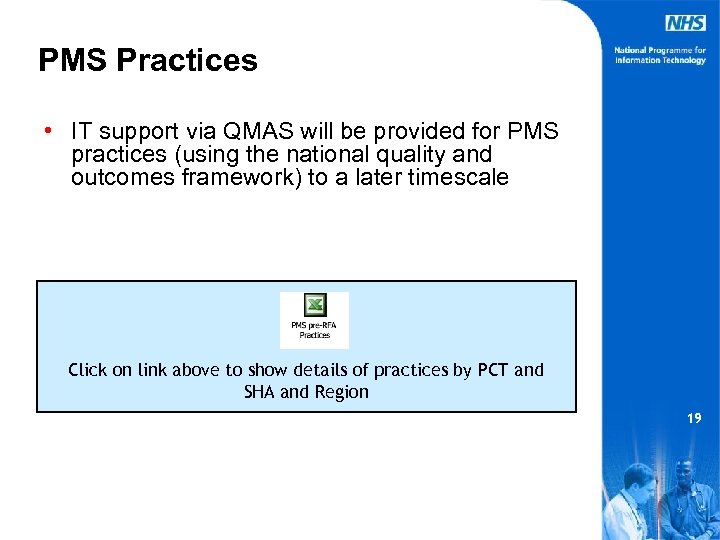 NHS

National Programme for Information Technology

PMS Practices

• IT support via QMAS will be provided for PMS practices (using the national quality and outcomes framework) to a later timescale

PMS pre-RFA Practices

Click on link above to show details of practices by PCT and SHA and Region

19